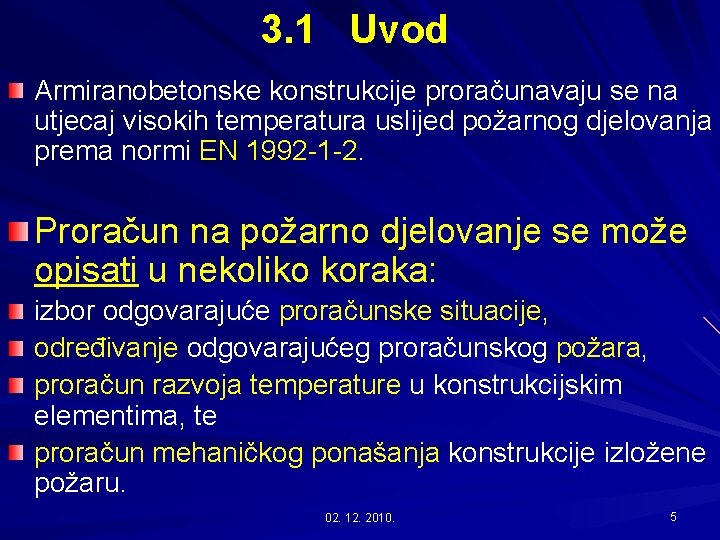 3.1 Uvod

Armiranobetonske konstrukcije proračunavaju se na utjecaj visokih temperatura uslijed požarnog djelovanja prema normi EN 1992-1-2.

Proračun na požarno djelovanje se može opisati u nekoliko koraka:

izbor odgovarajuće proračunske situacije,

određivanje odgovarajućeg proračunskog požara,

proračun razvoja temperature u konstrukcijskim elementima, te

proračun mehaničkog ponašanja konstrukcije izložene požaru.

02. 12. 2010.

5